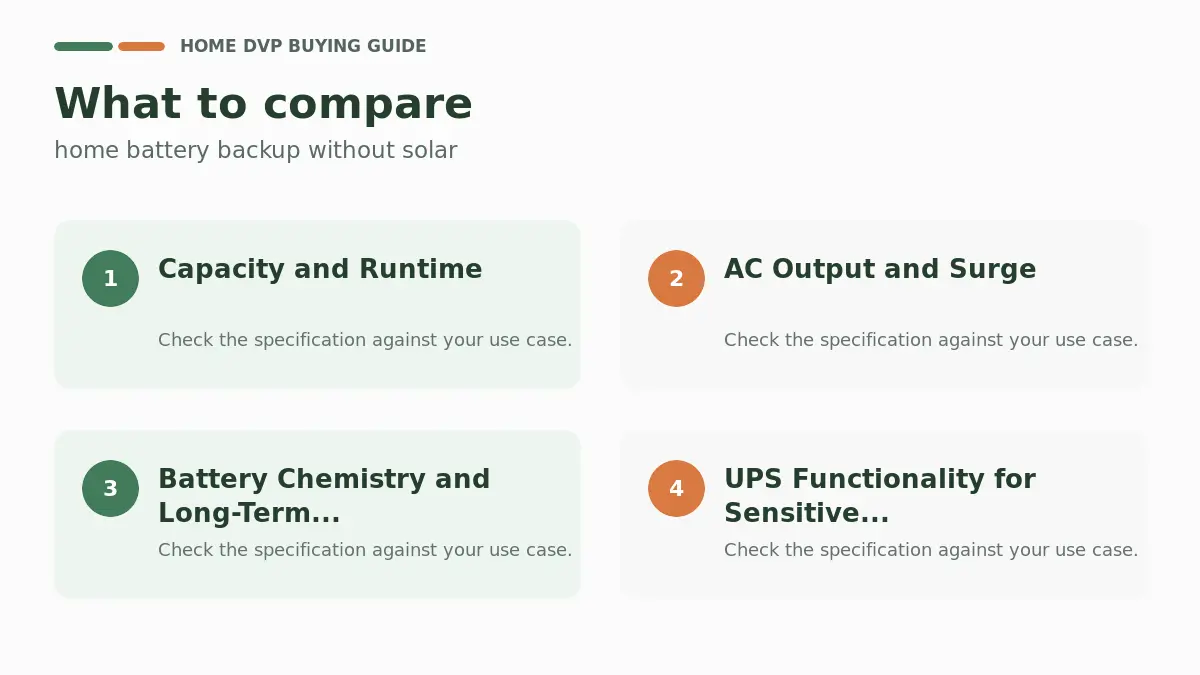 HOME DVP BUYING GUIDE

What to compare

home battery backup without solar

1

Capacity and Runtime

Check the specification against your use case.

2

AC Output and Surge

Check the specification against your use case.

3

Battery Chemistry and Long-Term...

Check the specification against your use case.

4

UPS Functionality for Sensitive...

Check the specification against your use case.